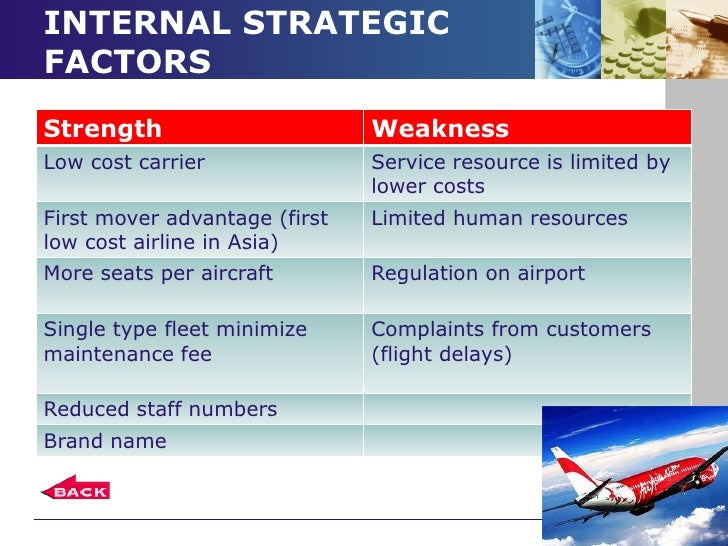 INTERNAL STRATEGIC FACTORS

| Strength | Weakness |
|---|---|
| Low cost carrier | Service resource is limited by lower costs |
| First mover advantage (first low cost airline in Asia) | Limited human resources |
| More seats per aircraft | Regulation on airport |
| Single type fleet minimize maintenance fee | Complaints from customers (flight delays) |
| Reduced staff numbers | |
| Brand name | |

BACK

AirAsia.com